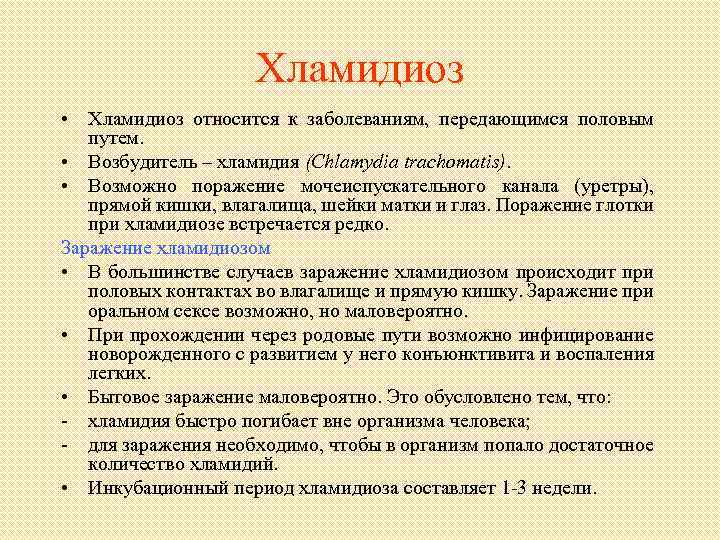 Хламидиоз

• Хламидиоз относится к заболеваниям, передающимся половым путем.
• Возбудитель – хламидия (Chlamydia trachomatis).
• Возможно поражение мочеиспускательного канала (уретры), прямой кишки, влагалища, шейки матки и глаз. Поражение глотки при хламидиозе встречается редко.

Заражение хламидиозом

• В большинстве случаев заражение хламидиозом происходит при половых контактах во влагалище и прямую кишку. Заражение при оральном сексе возможно, но маловероятно.
• При прохождении через родовые пути возможно инфицирование новорожденного с развитием у него конъюнктивита и воспаления легких.
• Бытовое заражение маловероятно. Это обусловлено тем, что:
- хламидия быстро погибает вне организма человека;
- для заражения необходимо, чтобы в организм попало достаточное количество хламидий.
• Инкубационный период хламидиоза составляет 1-3 недели.